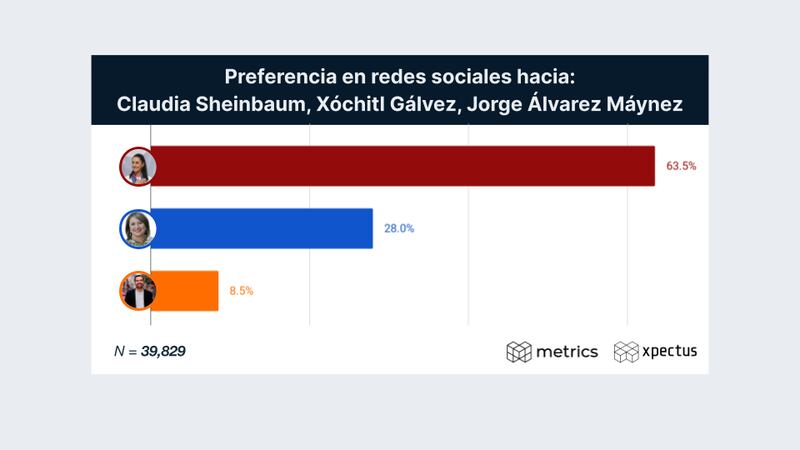 Preferencia en redes sociales hacia:
Claudia Sheinbaum, Xóchitl Gálvez, Jorge Álvarez Máynez

63.5%

28.0%

8.5%

N = 39,829

metrics xpectus